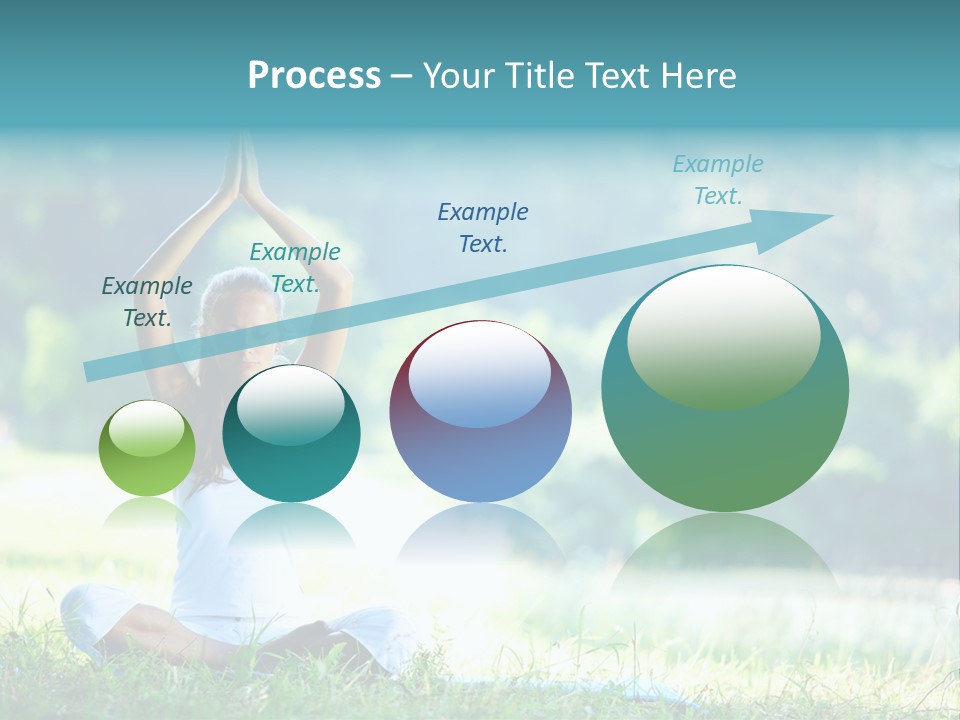 Process – Your Title Text Here

Example Text.

Example Text.

Example Text.

Example Text.